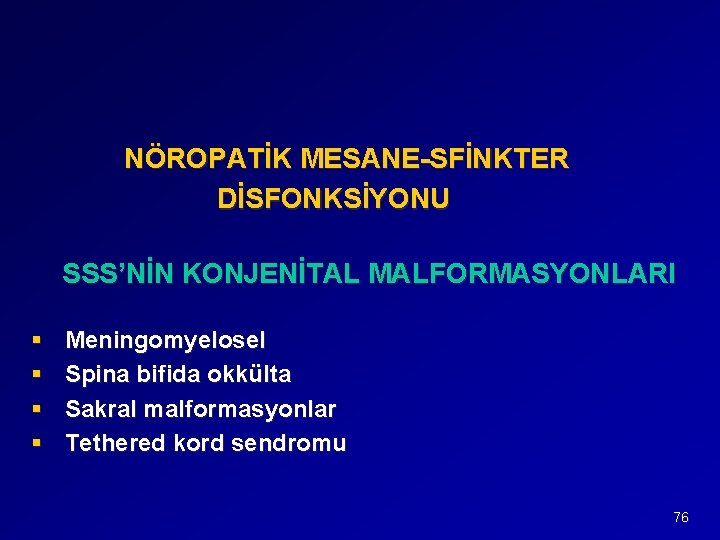 NÖROPATİK MESANE-SFİNKTER
DİSFONKSİYONU

SSS'NİN KONJENİTAL MALFORMASYONLARI

• Meningomyelosel
• Spina bifida okkülta
• Sakral malformasyonlar
• Tethered kord sendromu

76